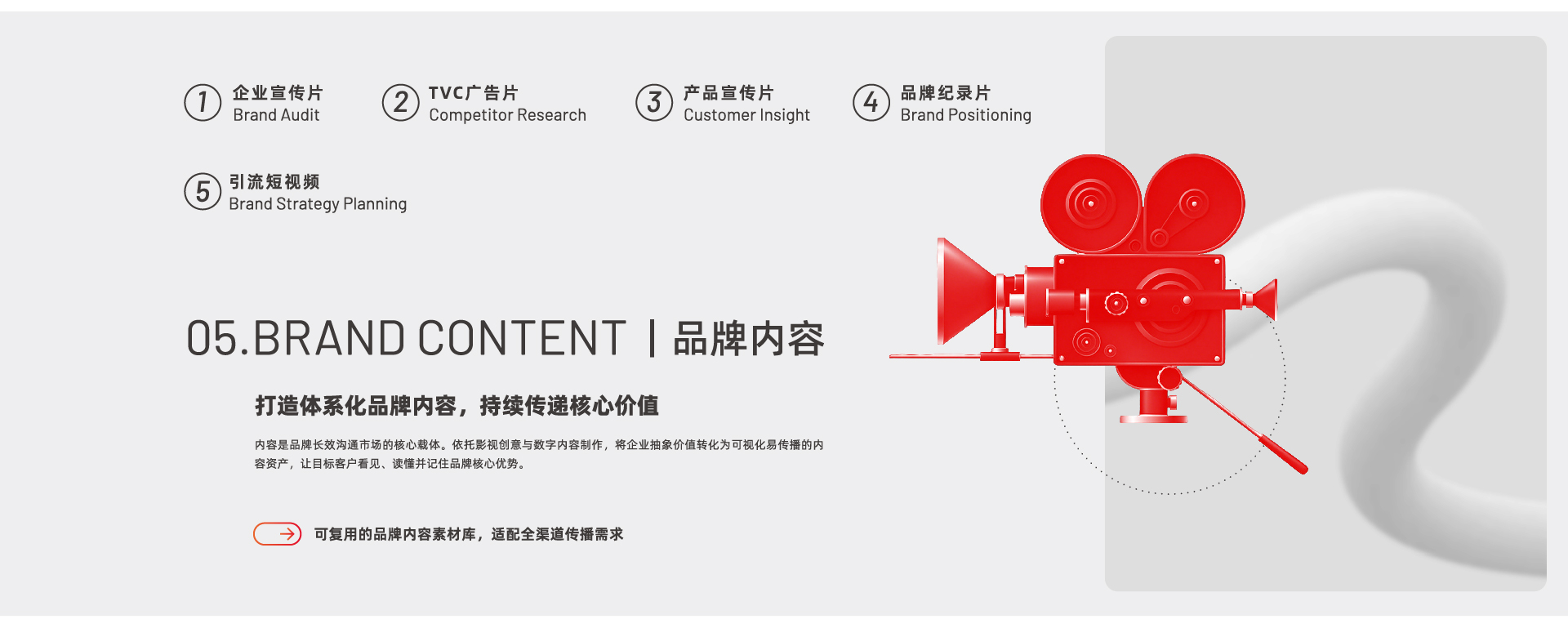 1 企业宣传片
Brand Audit

2 TVC广告片
Competitor Research

3 产品宣传片
Customer Insight

4 品牌纪录片
Brand Positioning

5 引流短视频
Brand Strategy Planning

05.BRAND CONTENT | 品牌内容

打造体系化品牌内容，持续传递核心价值

内容是品牌长效沟通市场的核心载体。依托影视创意与数字内容制作，将企业抽象价值转化为可视化易传播的内容资产，让目标客户看见、读懂并记住品牌核心优势。

可复用的品牌内容素材库，适配全渠道传播需求